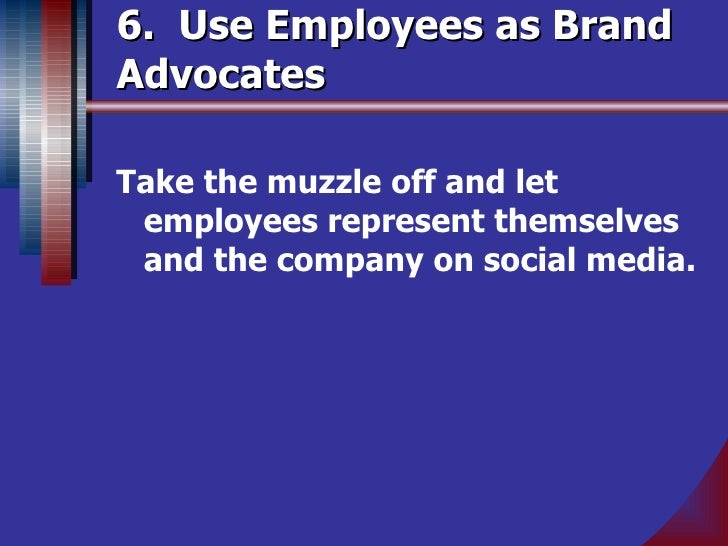 6. Use Employees as Brand Advocates

Take the muzzle off and let employees represent themselves and the company on social media.